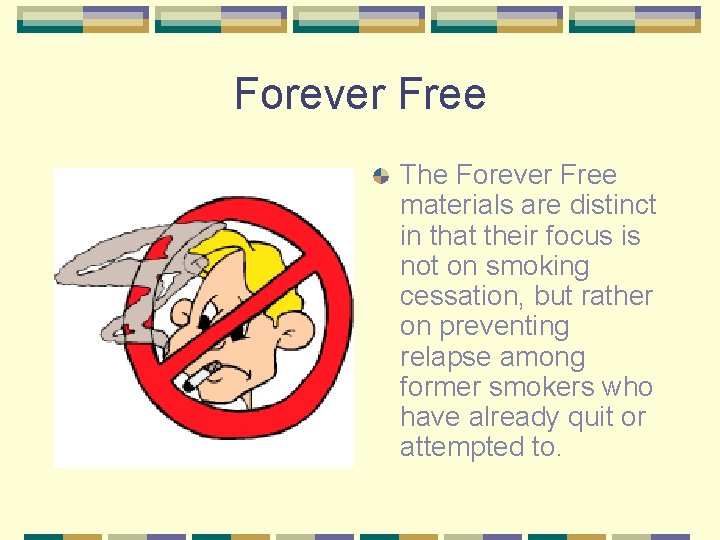 Forever Free

The Forever Free materials are distinct in that their focus is not on smoking cessation, but rather on preventing relapse among former smokers who have already quit or attempted to.